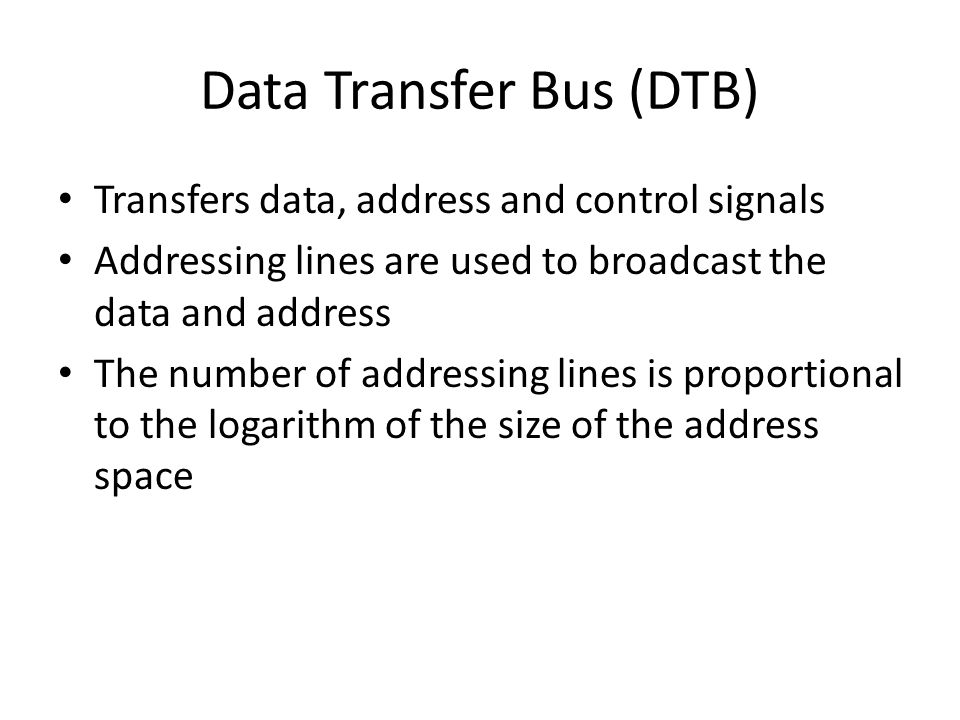 Data Transfer Bus (DTB)

• Transfers data, address and control signals
• Addressing lines are used to broadcast the data and address
• The number of addressing lines is proportional to the logarithm of the size of the address space